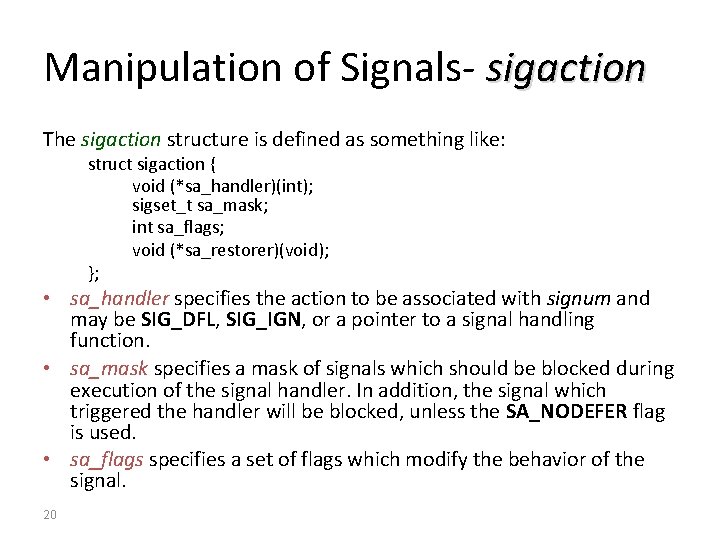 Manipulation of Signals- sigaction

The sigaction structure is defined as something like:

struct sigaction {
void (*sa_handler)(int);
sigset_t sa_mask;
int sa_flags;
void (*sa_restorer)(void);
};

• sa_handler specifies the action to be associated with signum and may be SIG_DFL, SIG_IGN, or a pointer to a signal handling function.
• sa_mask specifies a mask of signals which should be blocked during execution of the signal handler. In addition, the signal which triggered the handler will be blocked, unless the SA_NODEFER flag is used.
• sa_flags specifies a set of flags which modify the behavior of the signal.

20